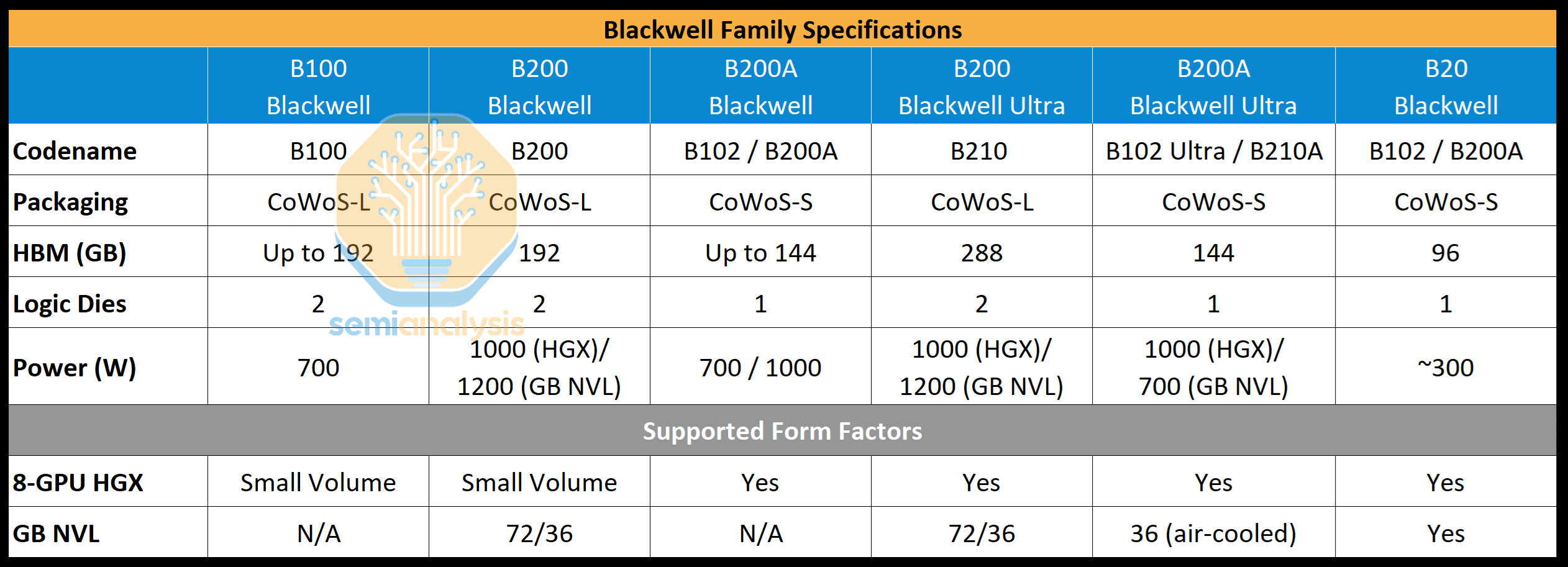 Blackwell Family Specifications

| | B100 Blackwell | B200 Blackwell | B200A Blackwell | B200 Blackwell Ultra | B200A Blackwell Ultra | B20 Blackwell |
|---|---|---|---|---|---|---|
| Codename | B100 | B200 | B102 / B200A | B210 | B102 Ultra / B210A | B102 / B200A |
| Packaging | CoWoS-L | CoWoS-L | CoWoS-S | CoWoS-L | CoWoS-S | CoWoS-S |
| HBM (GB) | Up to 192 | 192 | Up to 144 | 288 | 144 | 96 |
| Logic Dies | 2 | 2 | 1 | 2 | 1 | 1 |
| Power (W) | 700 | 1000 (HGX)/ 1200 (GB NVL) | 700 / 1000 | 1000 (HGX)/ 1200 (GB NVL) | 1000 (HGX)/ 700 (GB NVL) | ~300 |
| Supported Form Factors | | | | | | |
| 8-GPU HGX | Small Volume | Small Volume | Yes | Yes | Yes | Yes |
| GB NVL | N/A | 72/36 | N/A | 72/36 | 36 (air-cooled) | Yes |

semianalysis